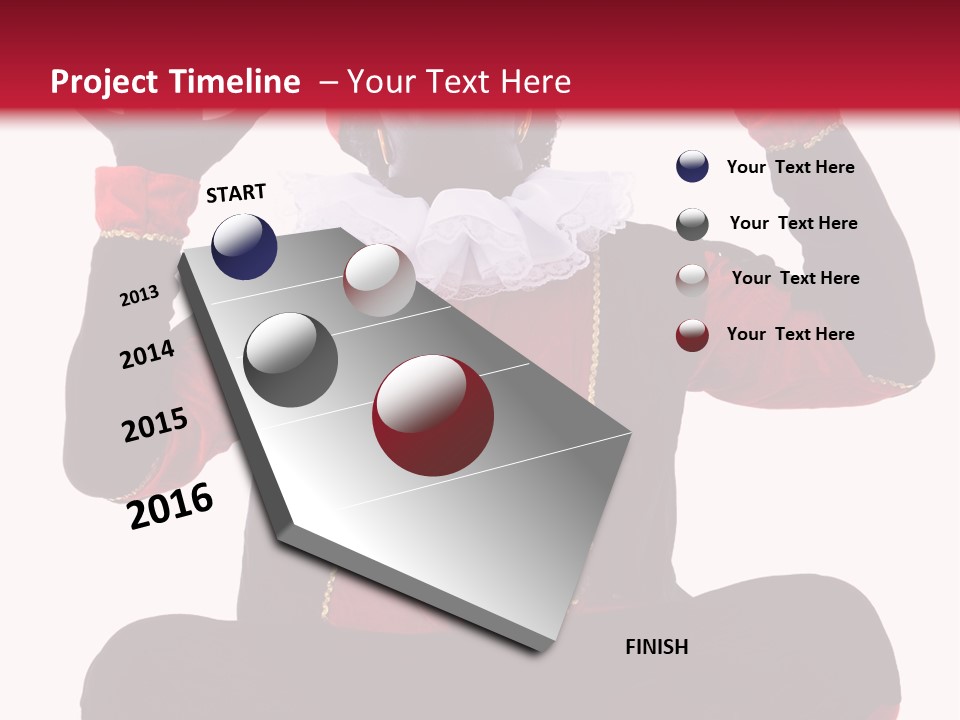 Project Timeline – Your Text Here

START

2013

2014

2015

2016

FINISH

Your Text Here

Your Text Here

Your Text Here

Your Text Here